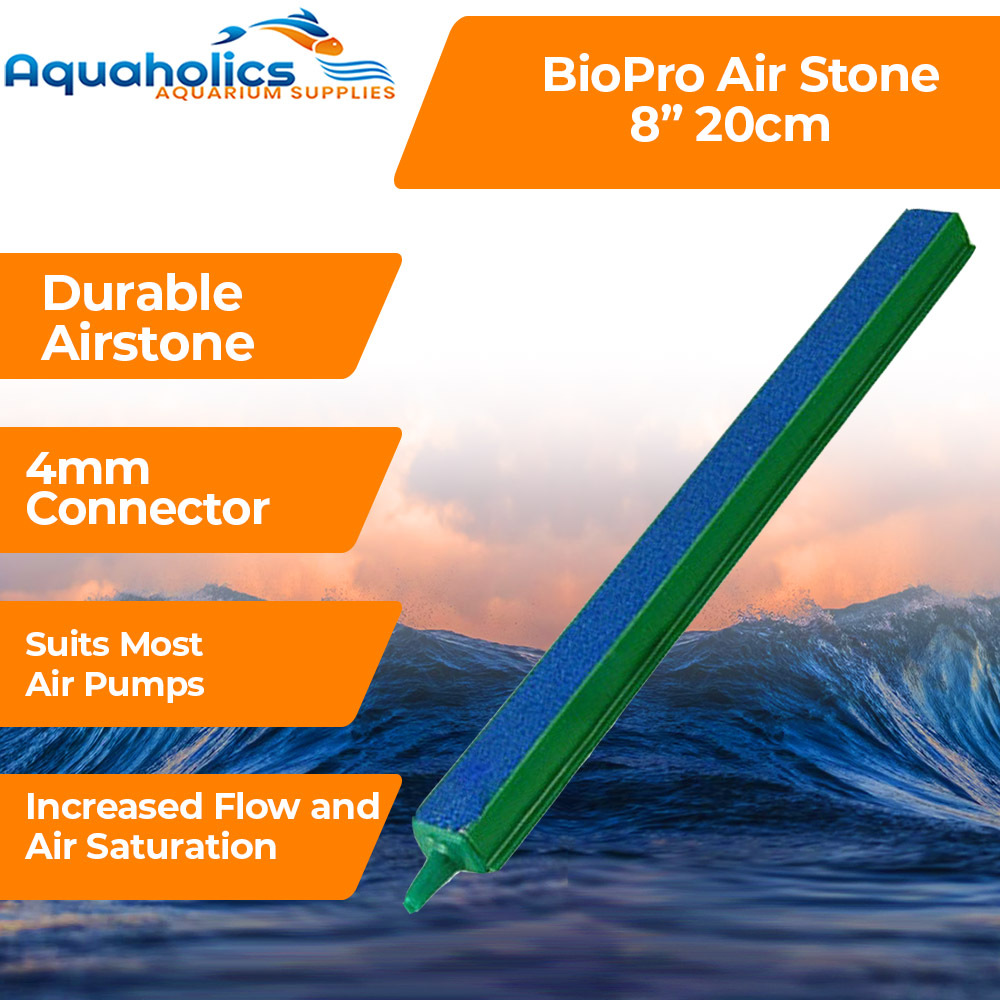 Aquaholics
AQUARIUM SUPPLIES

BioPro Air Stone
8” 20cm

Durable
Airstone

4mm
Connector

Suits Most
Air Pumps

Increased Flow and
Air Saturation